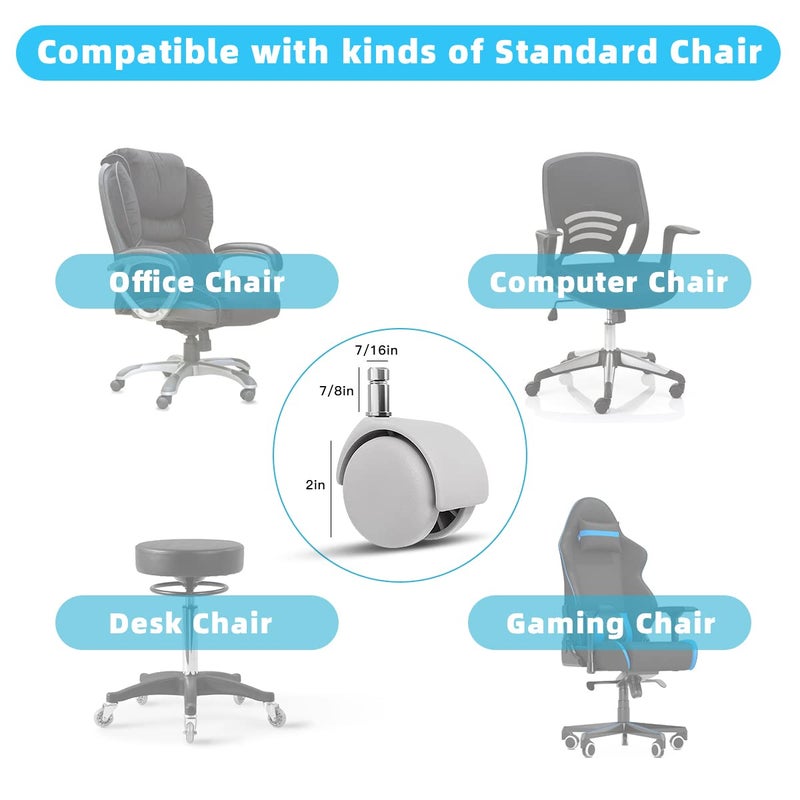 Compatible with kinds of Standard Chair

Office Chair

Computer Chair

7/16in

7/8in

2in

Desk Chair

Gaming Chair